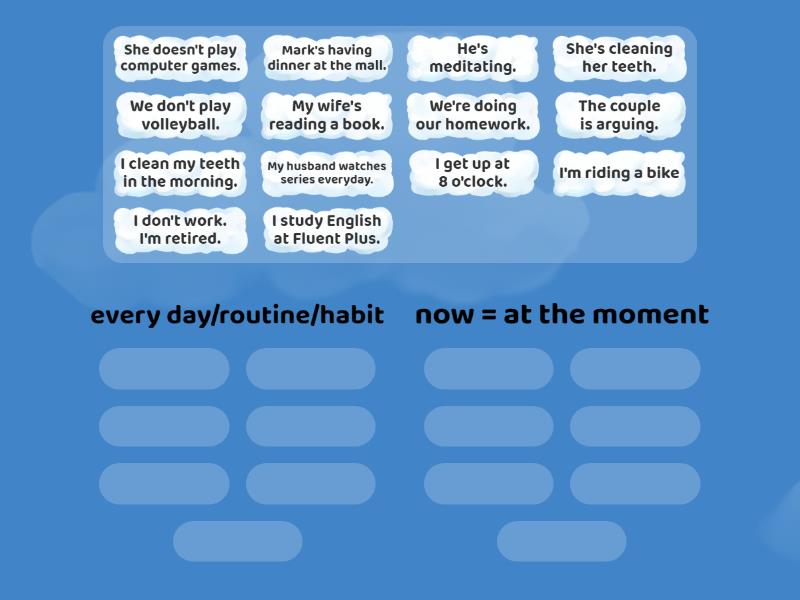 She doesn't play computer games.

Mark's having dinner at the mall.

He's meditating.

She's cleaning her teeth.

We don't play volleyball.

My wife's reading a book.

We're doing our homework.

The couple is arguing.

I clean my teeth in the morning.

My husband watches series everyday.

I get up at 8 o'clock.

I'm riding a bike

I don't work. I'm retired.

I study English at Fluent Plus.

every day/routine/habit

now = at the moment